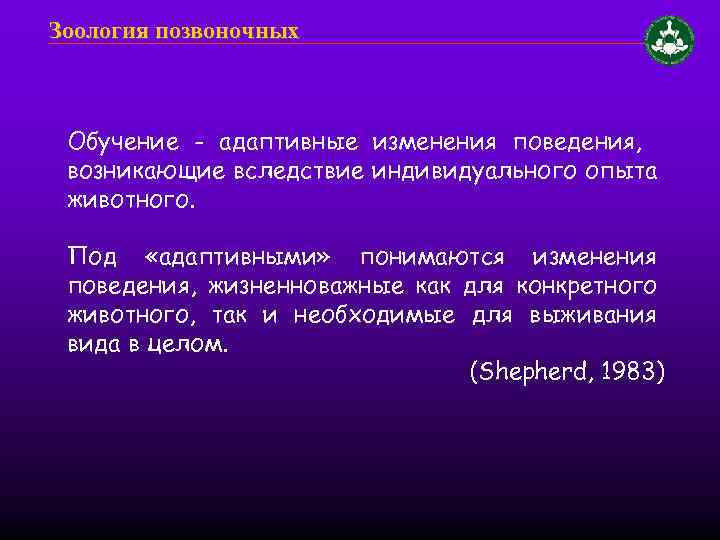 Зоология позвоночных

Обучение - адаптивные изменения поведения, возникающие вследствие индивидуального опыта животного.

Под «адаптивными» понимаются изменения поведения, жизненноважные как для конкретного животного, так и необходимые для выживания вида в целом.

(Shepherd, 1983)